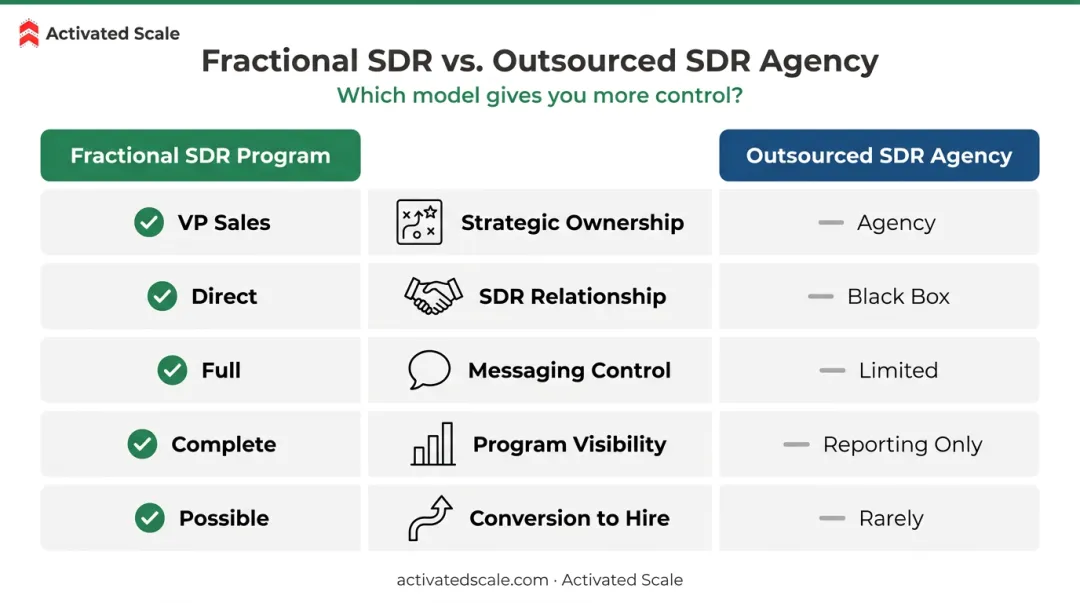 Activated Scale

Fractional SDR vs. Outsourced SDR Agency

Which model gives you more control?

| Fractional SDR Program | | Outsourced SDR Agency |
|---|---|---|
| VP Sales | Strategic Ownership | Agency |
| Direct | SDR Relationship | Black Box |
| Full | Messaging Control | Limited |
| Complete | Program Visibility | Reporting Only |
| Possible | Conversion to Hire | Rarely |

activatedscale.com · Activated Scale